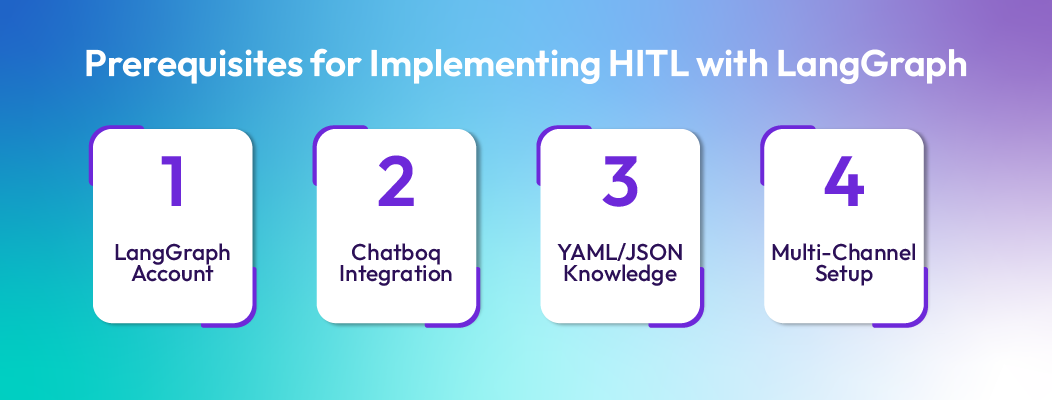 Prerequisites for Implementing HITL with LangGraph

1

LangGraph Account

2

Chatboq Integration

3

YAML/JSON Knowledge

4

Multi-Channel Setup